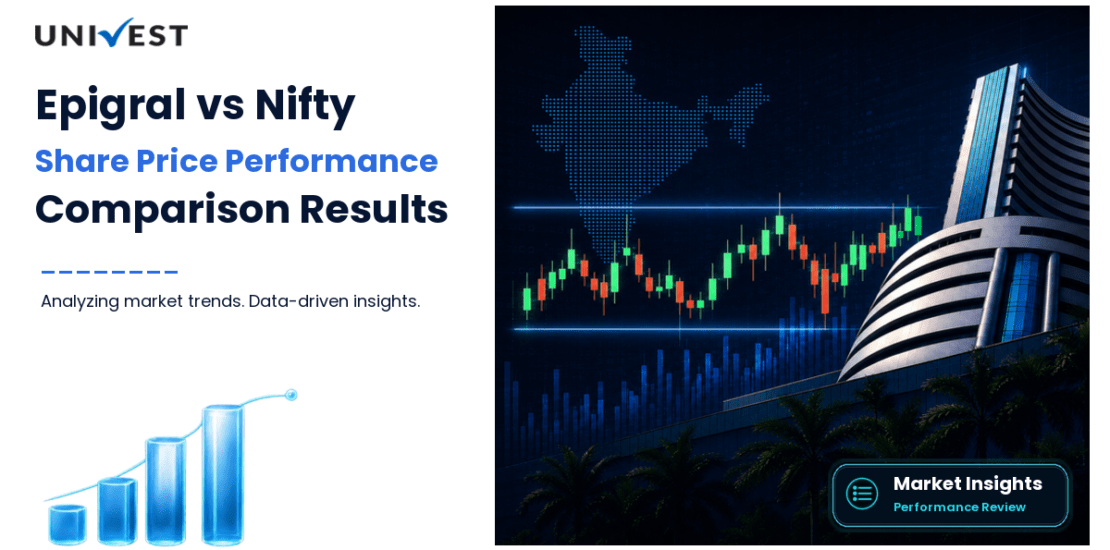 UNIVEST

Epigral vs Nifty
Share Price Performance
Comparison Results

Analyzing market trends. Data-driven insights.

Market Insights
Performance Review